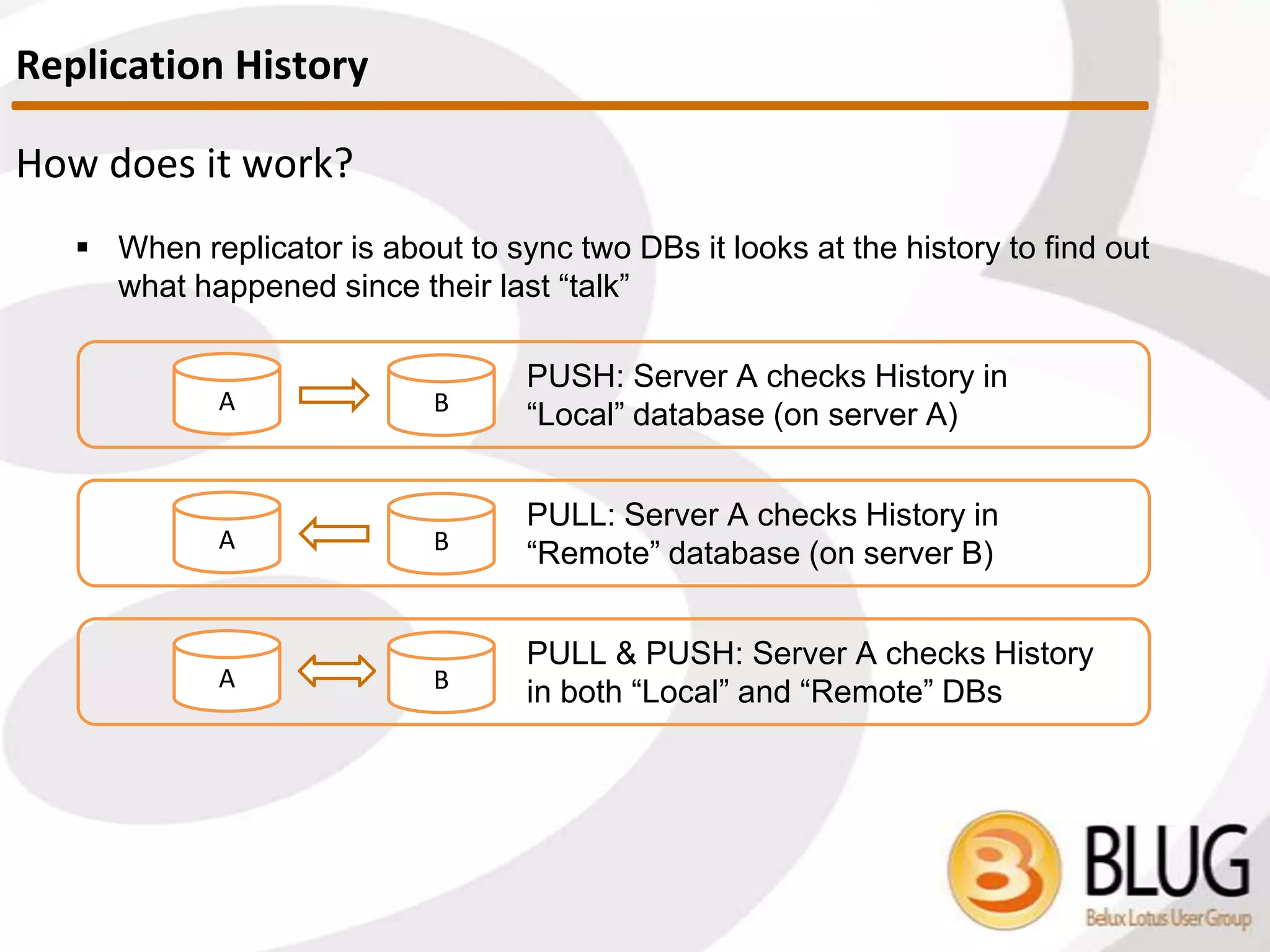 Replication History

How does it work?

▪ When replicator is about to sync two DBs it looks at the history to find out what happened since their last “talk”

A B PUSH: Server A checks History in “Local” database (on server A)

A B PULL: Server A checks History in “Remote” database (on server B)

A B PULL & PUSH: Server A checks History in both “Local” and “Remote” DBs

BLUG
Belux Lotus User Group